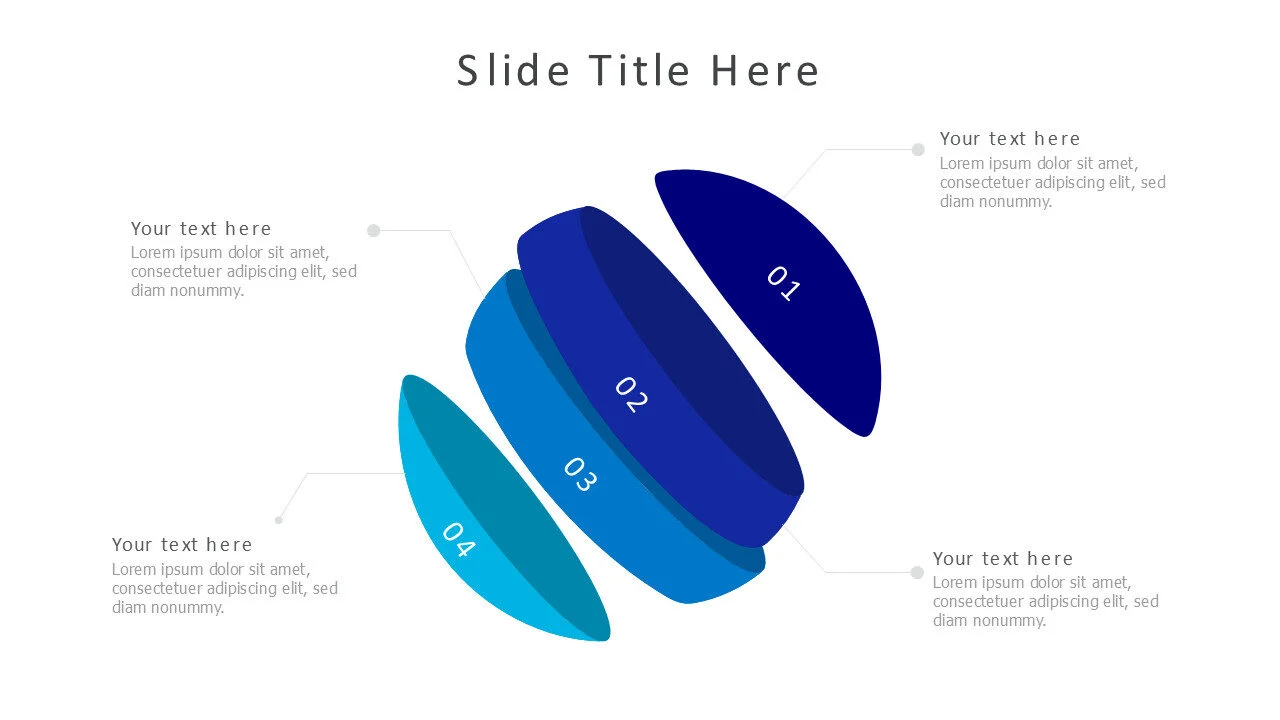 Slide Title Here

Your text here
Lorem ipsum dolor sit amet, consectetuer adipiscing elit, sed diam nonummy.

Your text here
Lorem ipsum dolor sit amet, consectetuer adipiscing elit, sed diam nonummy.

01

02

03

04

Your text here
Lorem ipsum dolor sit amet, consectetuer adipiscing elit, sed diam nonummy.

Your text here
Lorem ipsum dolor sit amet, consectetuer adipiscing elit, sed diam nonummy.